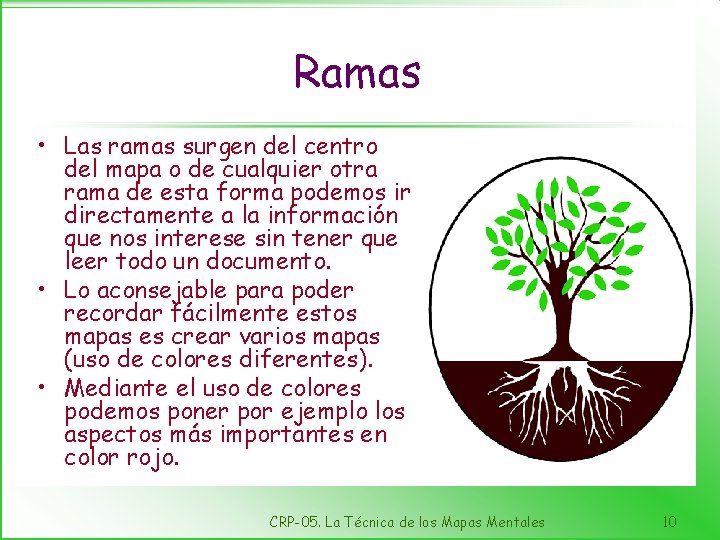 Ramas

• Las ramas surgen del centro del mapa o de cualquier otra rama de esta forma podemos ir directamente a la información que nos interese sin tener que leer todo un documento.
• Lo aconsejable para poder recordar fácilmente estos mapas es crear varios mapas (uso de colores diferentes).
• Mediante el uso de colores podemos poner por ejemplo los aspectos más importantes en color rojo.

CRP-05. La Técnica de los Mapas Mentales 10